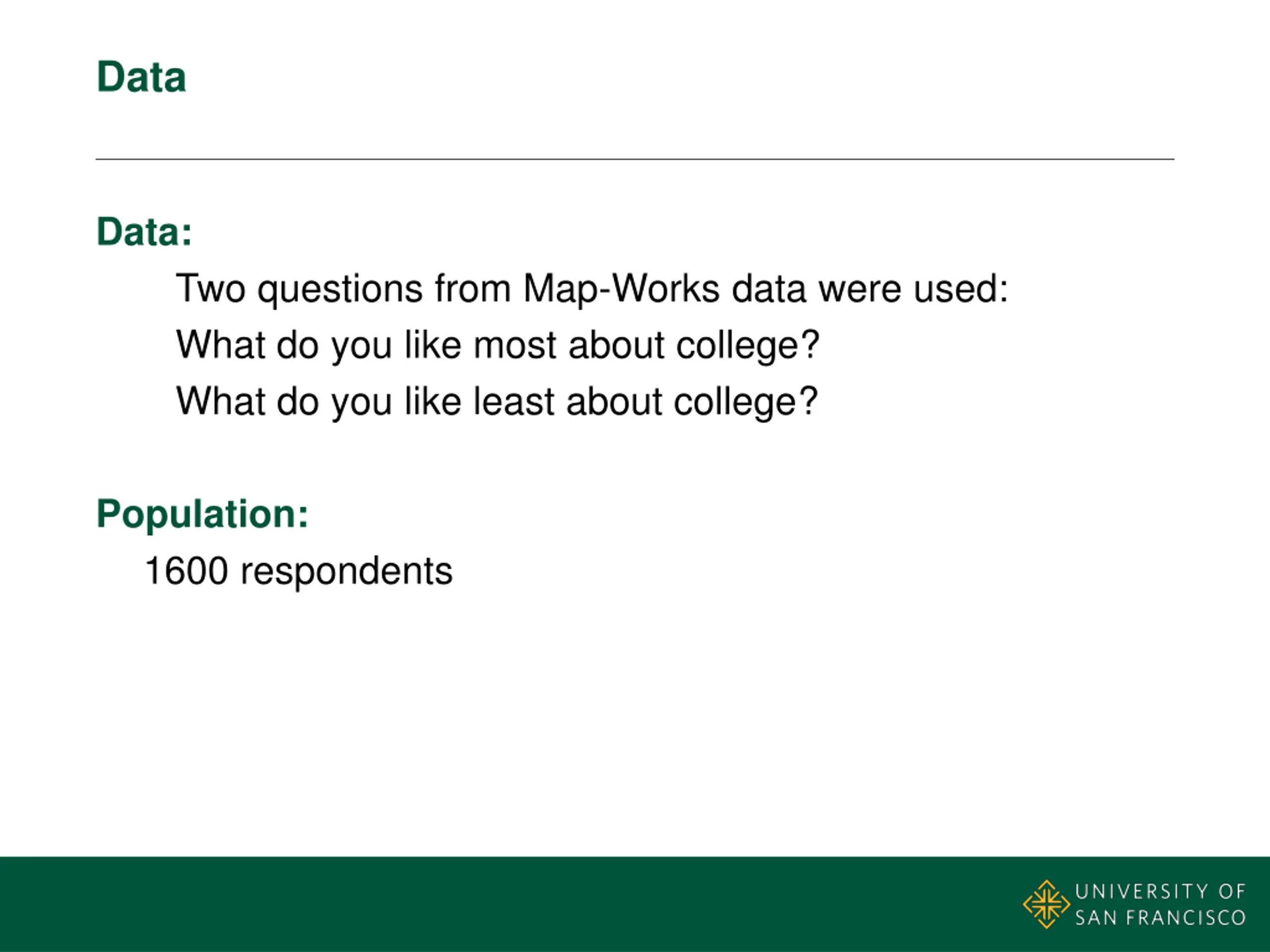 Data

Data:

Two questions from Map-Works data were used:

What do you like most about college?

What do you like least about college?

Population:

1600 respondents

UNIVERSITY OF SAN FRANCISCO